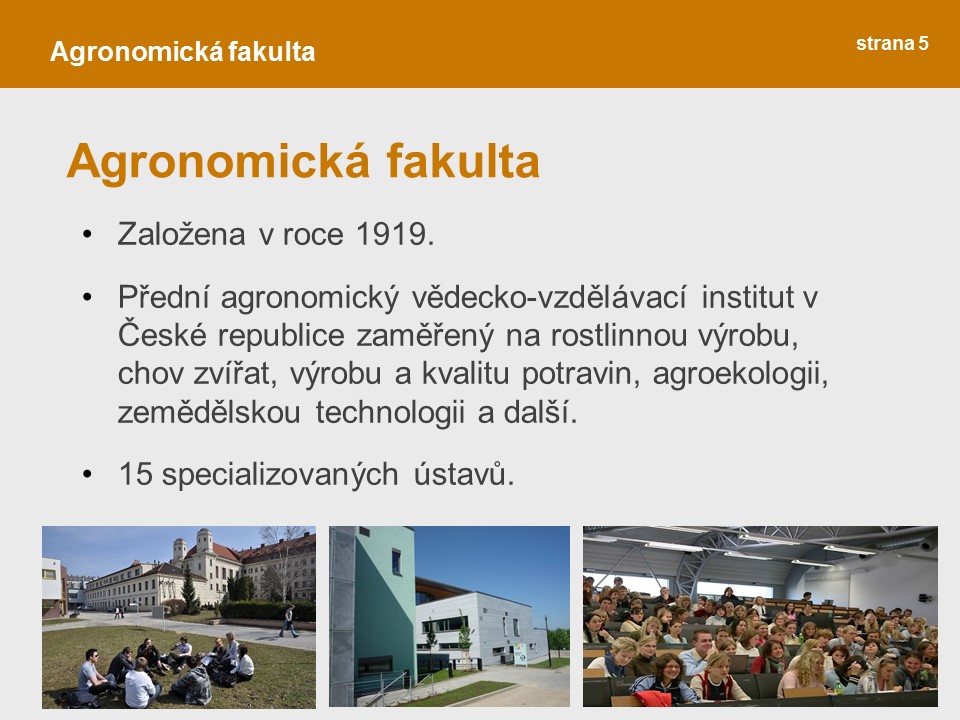 Agronomická fakulta

strana 5

Agronomická fakulta

• Založena v roce 1919.

• Přední agronomický vědecko-vzdělávací institut v České republice zaměřený na rostlinnou výrobu, chov zvířat, výrobu a kvalitu potravin, agroekologii, zemědělskou technologii a další.

• 15 specializovaných ústavů.